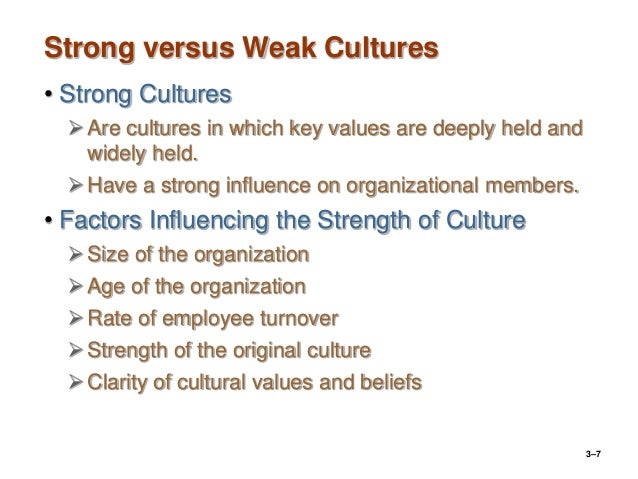 Strong versus Weak Cultures

• Strong Cultures
  ➢ Are cultures in which key values are deeply held and widely held.
  ➢ Have a strong influence on organizational members.

• Factors Influencing the Strength of Culture
  ➢ Size of the organization
  ➢ Age of the organization
  ➢ Rate of employee turnover
  ➢ Strength of the original culture
  ➢ Clarity of cultural values and beliefs

3–7